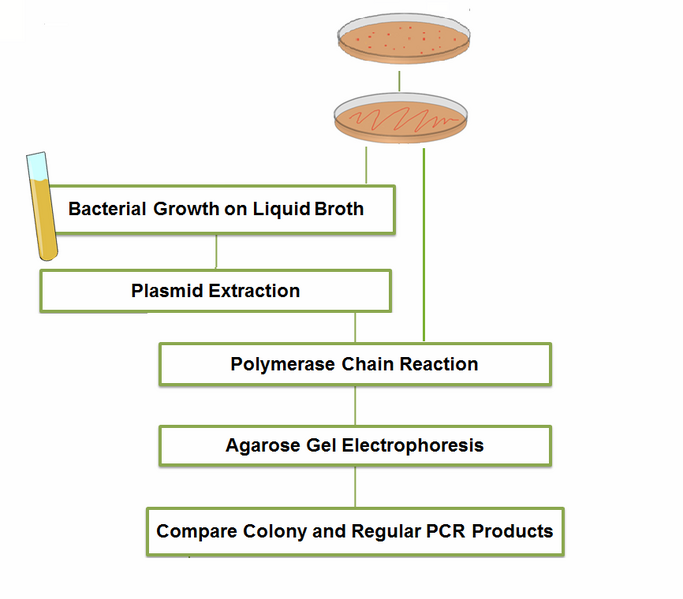 Bacterial Growth on Liquid Broth

Plasmid Extraction

Polymerase Chain Reaction

Agarose Gel Electrophoresis

Compare Colony and Regular PCR Products